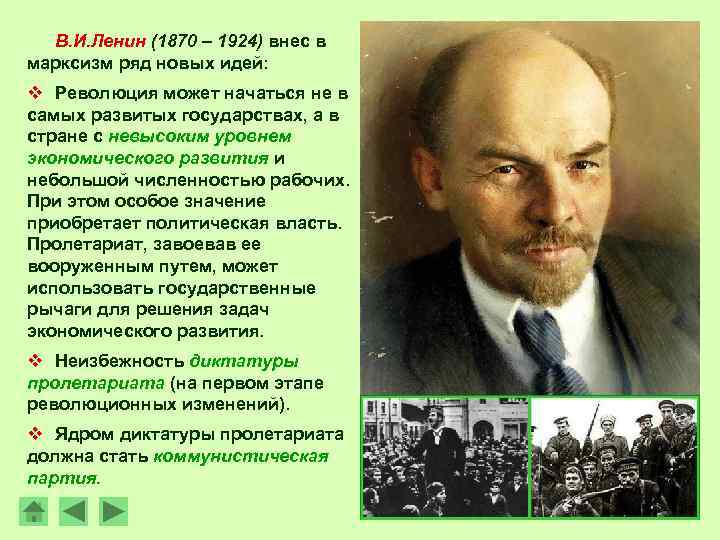 В.И.Ленин (1870 – 1924) внес в марксизм ряд новых идей:

❖ Революция может начаться не в самых развитых государствах, а в стране с невысоким уровнем экономического развития и небольшой численностью рабочих. При этом особое значение приобретает политическая власть. Пролетариат, завоевав ее вооруженным путем, может использовать государственные рычаги для решения задач экономического развития.

❖ Неизбежность диктатуры пролетариата (на первом этапе революционных изменений).

❖ Ядром диктатуры пролетариата должна стать коммунистическая партия.